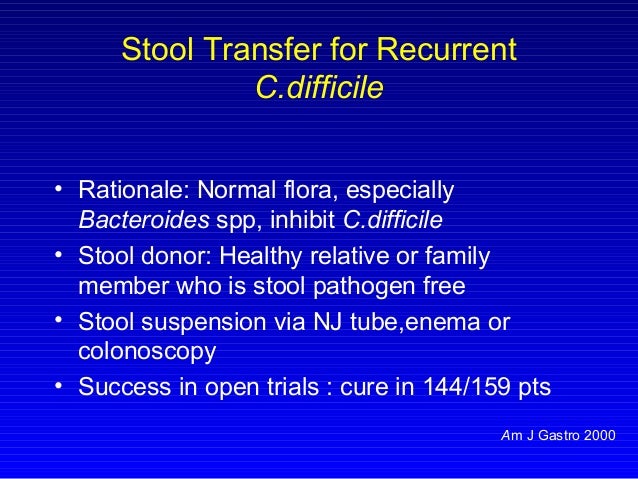 Stool Transfer for Recurrent
C.difficile

• Rationale: Normal flora, especially Bacteroides spp, inhibit C.difficile
• Stool donor: Healthy relative or family member who is stool pathogen free
• Stool suspension via NJ tube,enema or colonoscopy
• Success in open trials : cure in 144/159 pts

Am J Gastro 2000